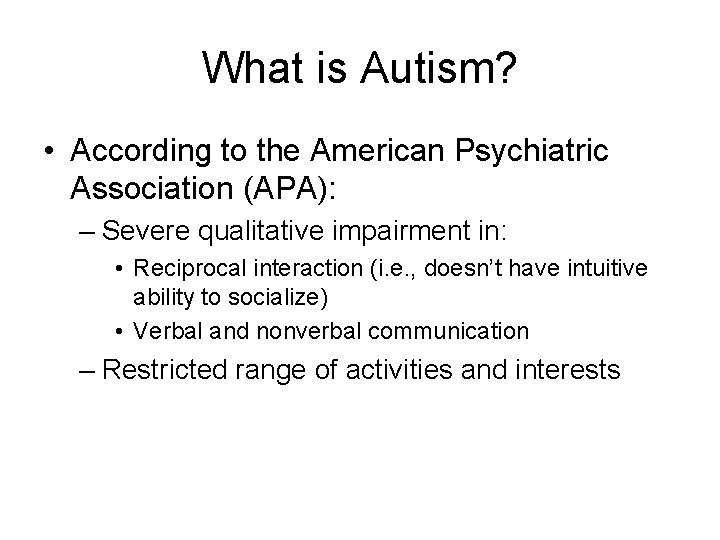 What is Autism?

• According to the American Psychiatric Association (APA):

– Severe qualitative impairment in:

• Reciprocal interaction (i.e., doesn't have intuitive ability to socialize)

• Verbal and nonverbal communication

– Restricted range of activities and interests